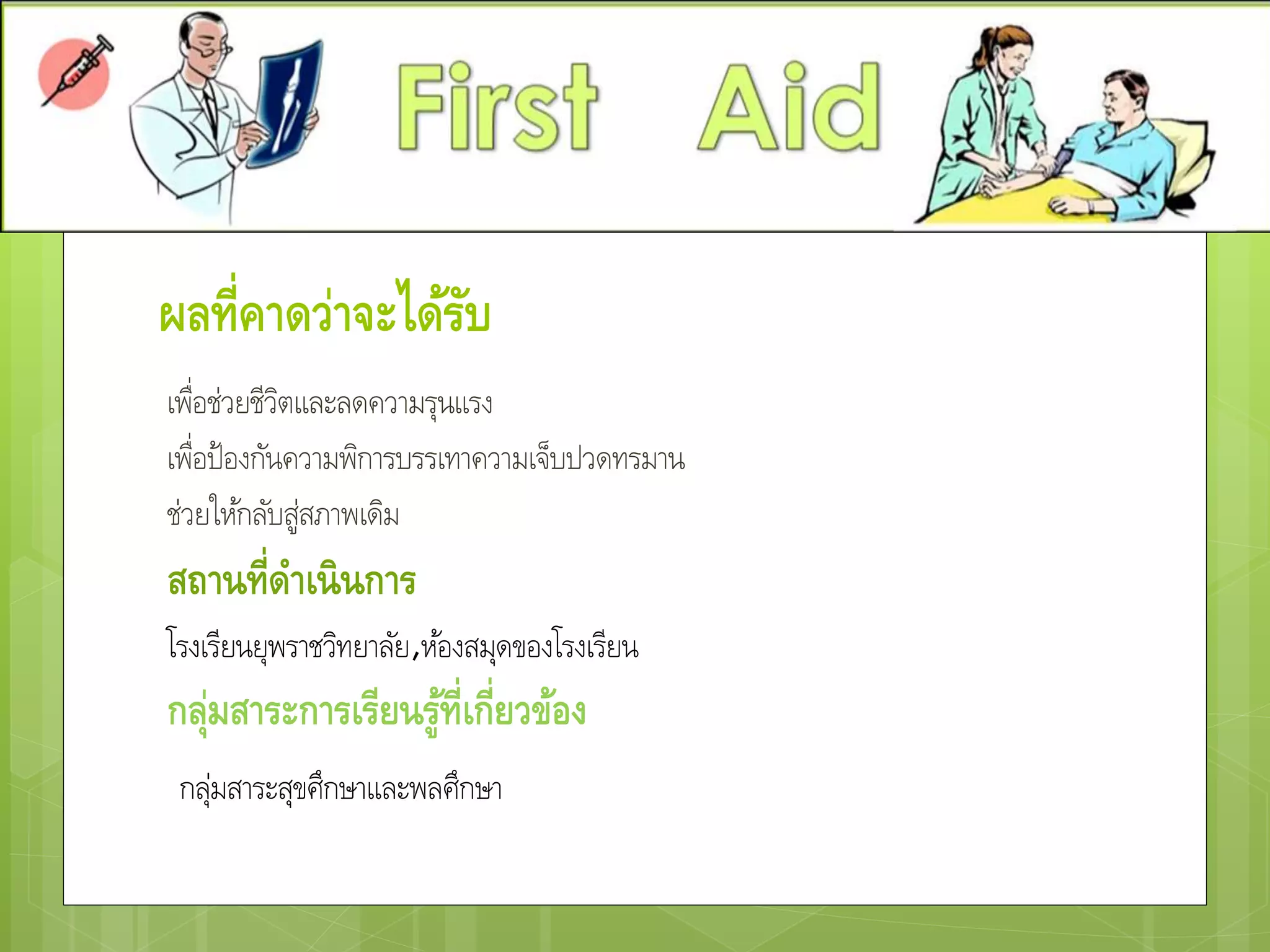 First Aid

ผลที่คาดว่าจะได้รับ

เพื่อช่วยชีวิตและลดความรุนแรง

เพื่อป้องกันความพิการบรรเทาความเจ็บปวดทรมาน

ช่วยให้กลับสู่สภาพเดิม

สถานที่ดำเนินการ

โรงเรียนยุพราชวิทยาลัย,ห้องสมุดของโรงเรียน

กลุ่มสาระการเรียนรู้ที่เกี่ยวข้อง

กลุ่มสาระสุขศึกษาและพลศึกษา